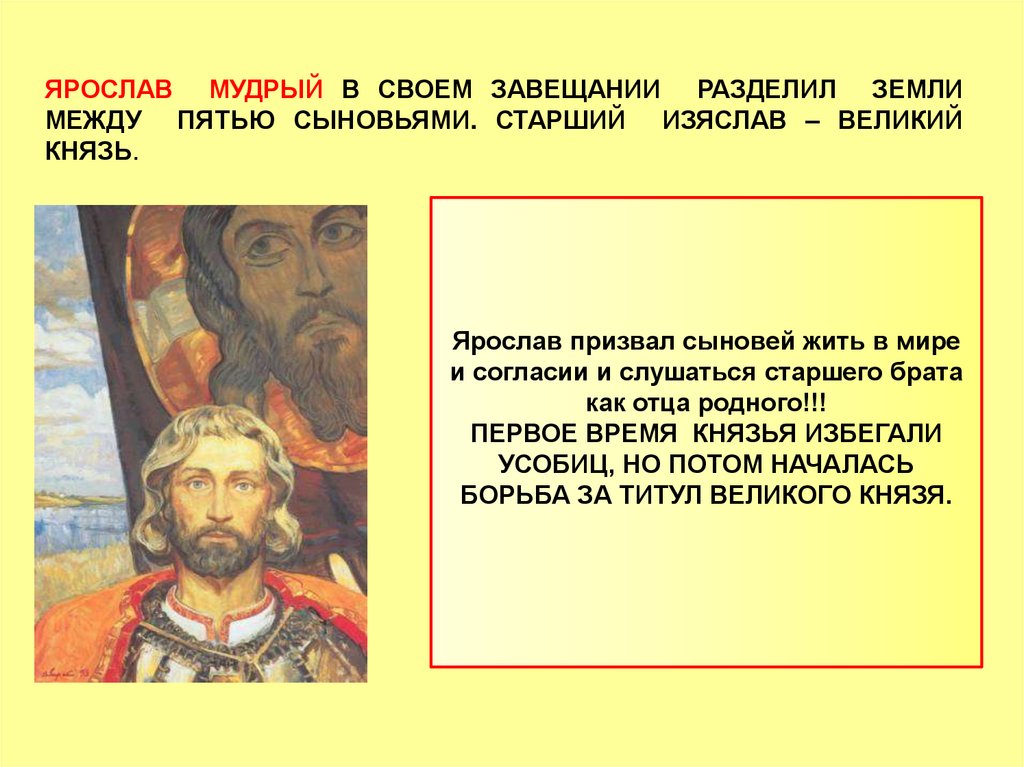 ЯРОСЛАВ МУДРЫЙ В СВОЕМ ЗАВЕЩАНИИ РАЗДЕЛИЛ ЗЕМЛИ МЕЖДУ ПЯТЬЮ СЫНОВЬЯМИ. СТАРШИЙ ИЗЯСЛАВ – ВЕЛИКИЙ КНЯЗЬ.

Ярослав призвал сыновей жить в мире и согласии и слушаться старшего брата как отца родного!!!
ПЕРВОЕ ВРЕМЯ КНЯЗЬЯ ИЗБЕГАЛИ УСОБИЦ, НО ПОТОМ НАЧАЛАСЬ БОРЬБА ЗА ТИТУЛ ВЕЛИКОГО КНЯЗЯ.